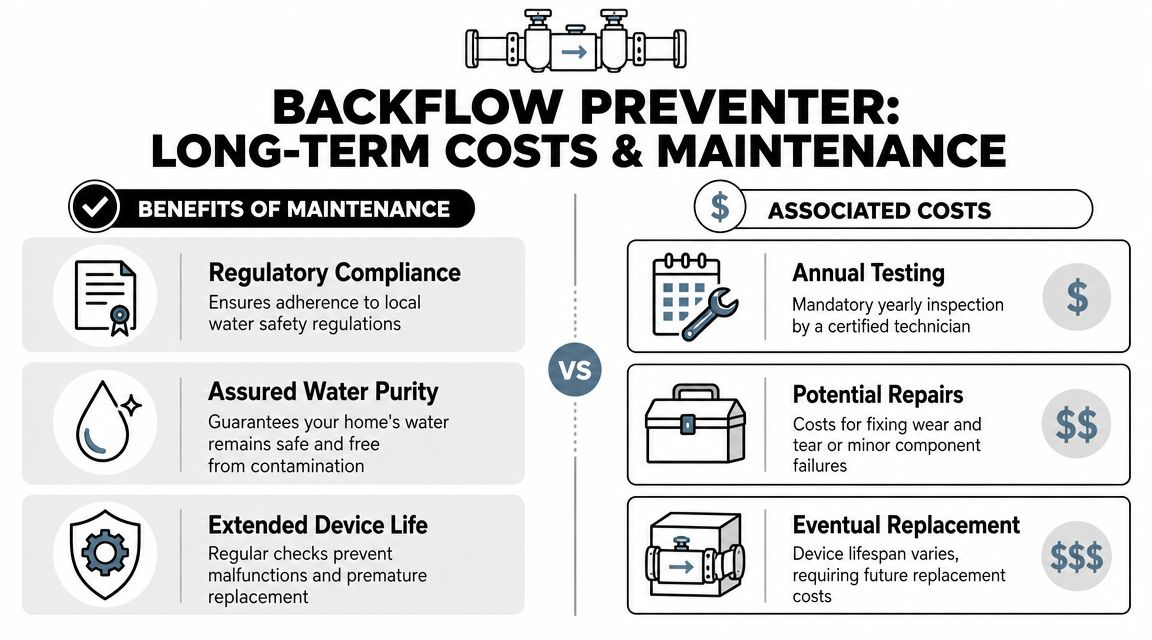 BACKFLOW PREVENTER: LONG-TERM COSTS & MAINTENANCE

BENEFITS OF MAINTENANCE

Regulatory Compliance
Ensures adherence to local water safety regulations

Assured Water Purity
Guarantees your home's water remains safe and free from contamination

Extended Device Life
Regular checks prevent malfunctions and premature replacement

VS

$ ASSOCIATED COSTS

Annual Testing
Mandatory yearly inspection by a certified technician
$

Potential Repairs
Costs for fixing wear and tear or minor component failures
$$

Eventual Replacement
Device lifespan varies, requiring future replacement costs
$$$